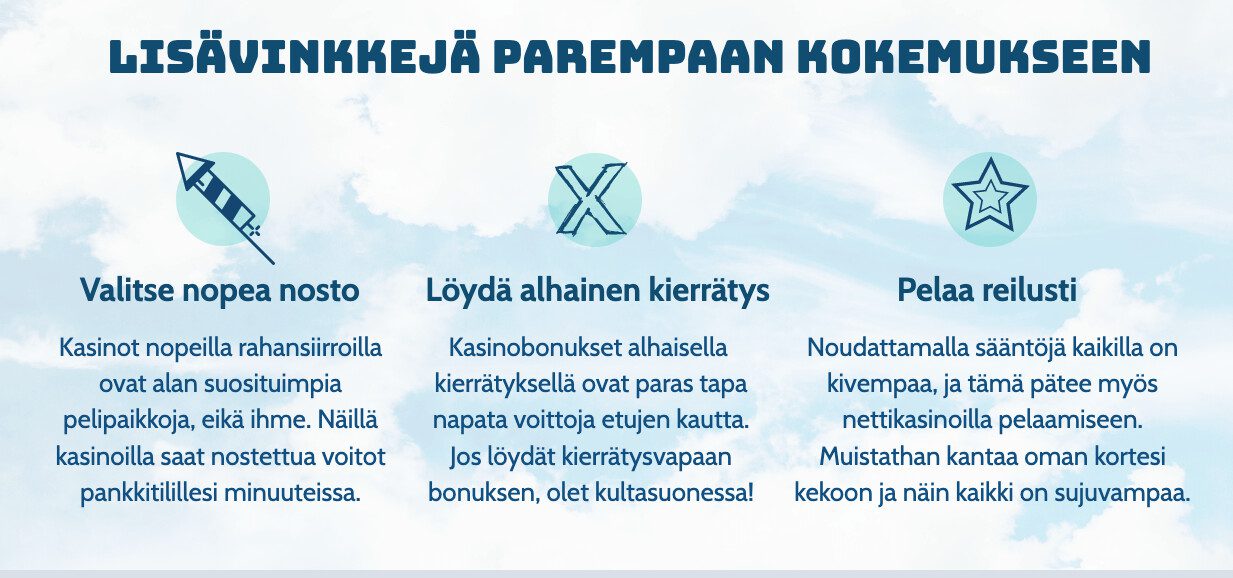 LISÄVINKKEJÄ PAREMPAAN KOKEMUKSEEN

Valitse nopea nosto

Kasinot nopeilla rahansiirroilla ovat alan suosituimpia pelipaikkoja, eikä ihme. Näillä kasinoilla saat nostettua voitot pankkitilillesi minuuteissa.

Löydä alhainen kierrätys

Kasinobonukset alhaisella kierrätyksellä ovat paras tapa napata voittoja etujen kautta. Jos löydät kierrätysvapaan bonuksen, olet kultasuonessa!

Pelaa reilusti

Noudattamalla sääntöjä kaikilla on kivempaa, ja tämä pätee myös nettikasinoilla pelaamiseen. Muistathan kantaa oman kortesi kekoon ja näin kaikki on sujuvampaa.